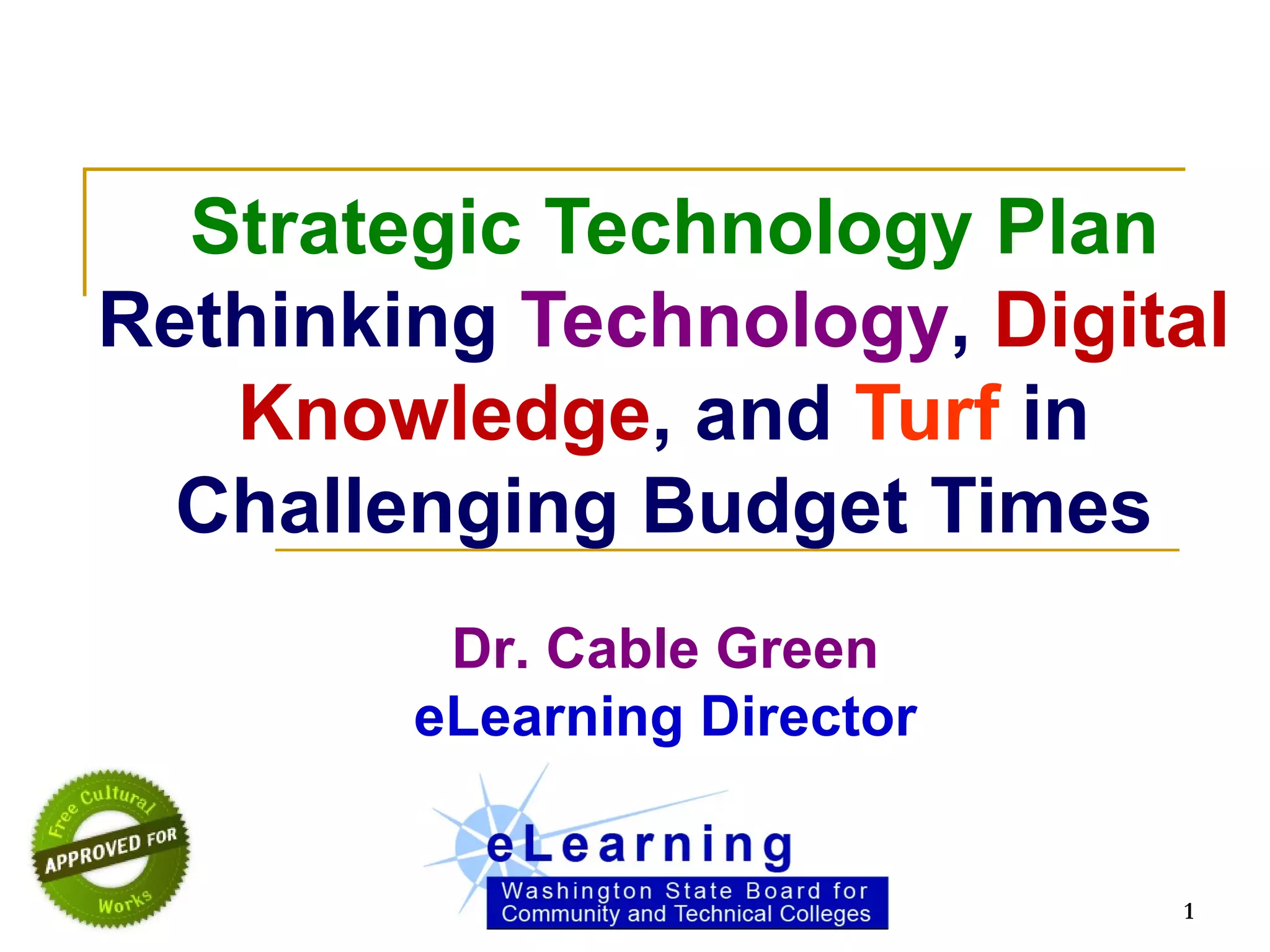 Strategic Technology Plan
Rethinking Technology, Digital Knowledge, and Turf in Challenging Budget Times

Dr. Cable Green
eLearning Director

Free Cultural
APPROVED FOR
Works

eLearning
Washington State Board for Community and Technical Colleges

1